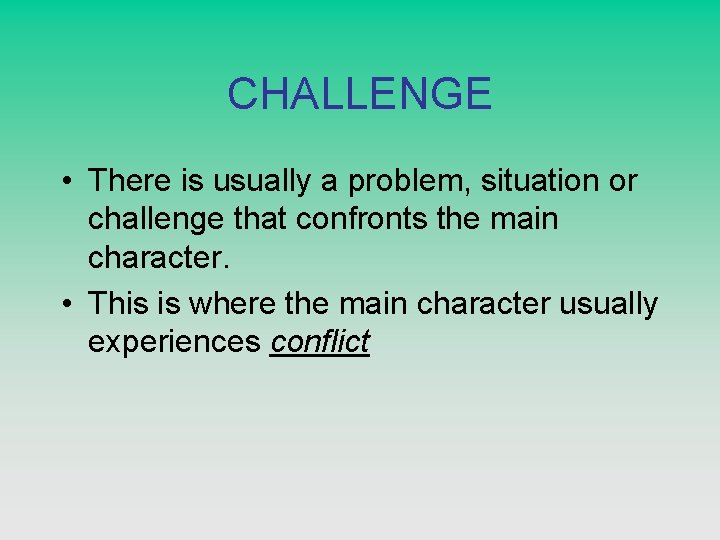 CHALLENGE

• There is usually a problem, situation or challenge that confronts the main character.
• This is where the main character usually experiences conflict